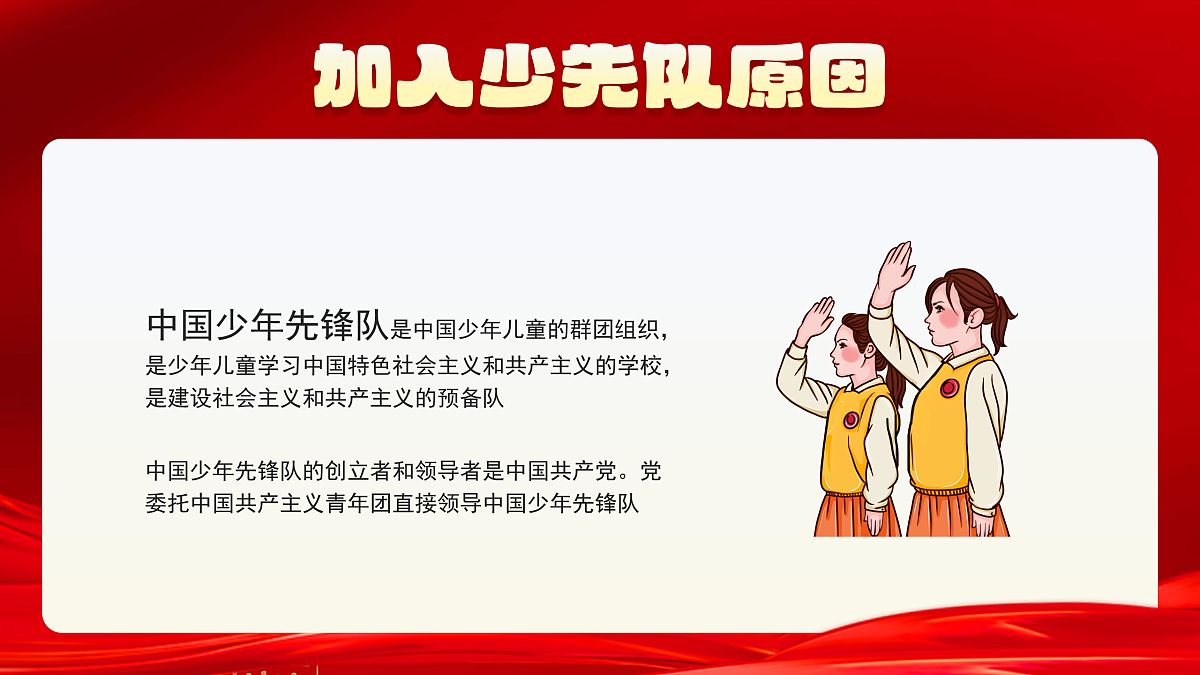 加入少先队原因

中国少年先锋队是中国少年儿童的群团组织，是少年儿童学习中国特色社会主义和共产主义的学校，是建设社会主义和共产主义的预备队

中国少年先锋队的创立者和领导者是中国共产党。党委托中国共产主义青年团直接领导中国少年先锋队